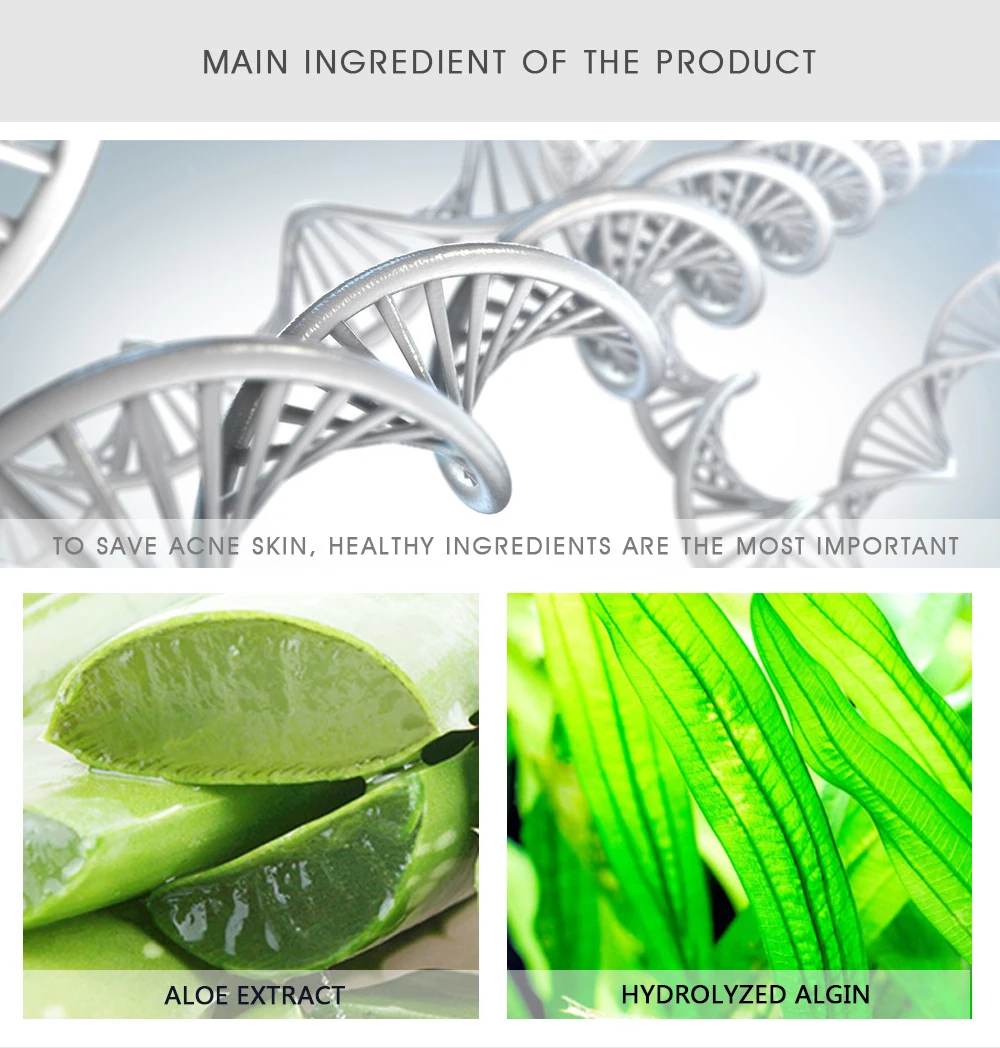 MAIN INGREDIENT OF THE PRODUCT

TO SAVE ACNE SKIN, HEALTHY INGREDIENTS ARE THE MOST IMPORTANT

ALOE EXTRACT

HYDROLYZED ALGIN